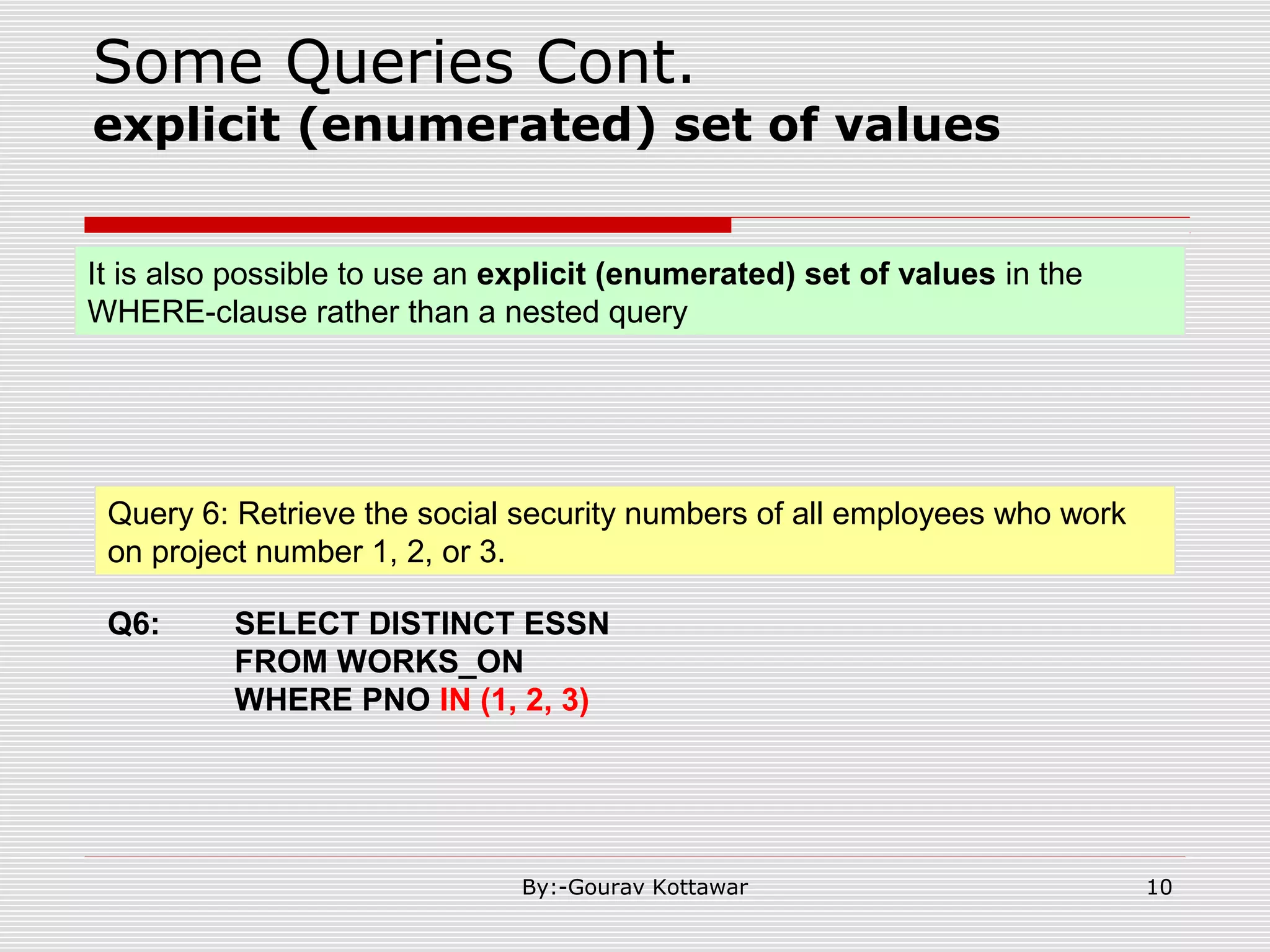 Some Queries Cont.
explicit (enumerated) set of values

It is also possible to use an explicit (enumerated) set of values in the WHERE-clause rather than a nested query

Query 6: Retrieve the social security numbers of all employees who work on project number 1, 2, or 3.

Q6: SELECT DISTINCT ESSN
FROM WORKS_ON
WHERE PNO IN (1, 2, 3)

By:-Gourav Kottawar

10